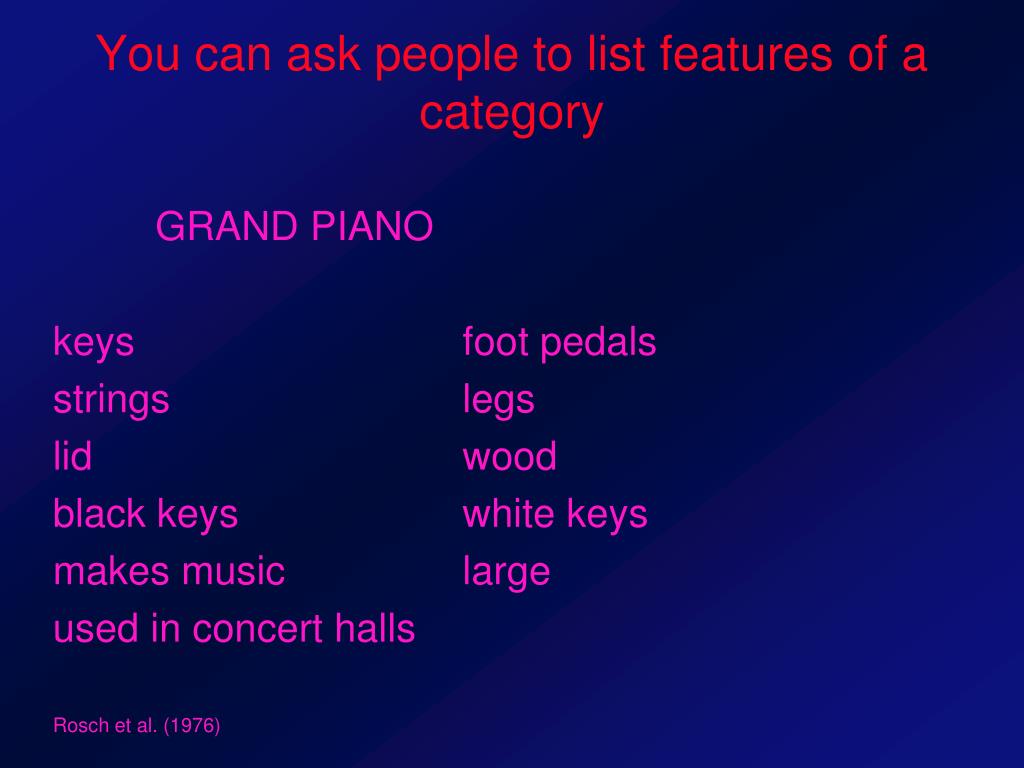 You can ask people to list features of a category

GRAND PIANO

keys
strings
lid
black keys
makes music
used in concert halls

foot pedals
legs
wood
white keys
large

Rosch et al. (1976)